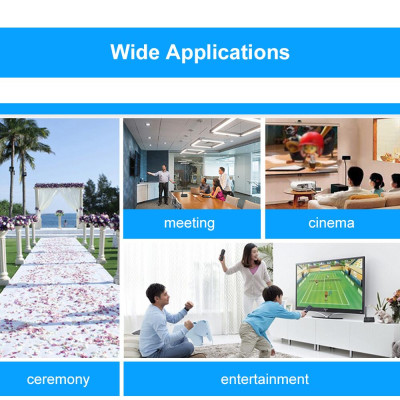 Wide Applications

meeting

cinema

ceremony

entertainment